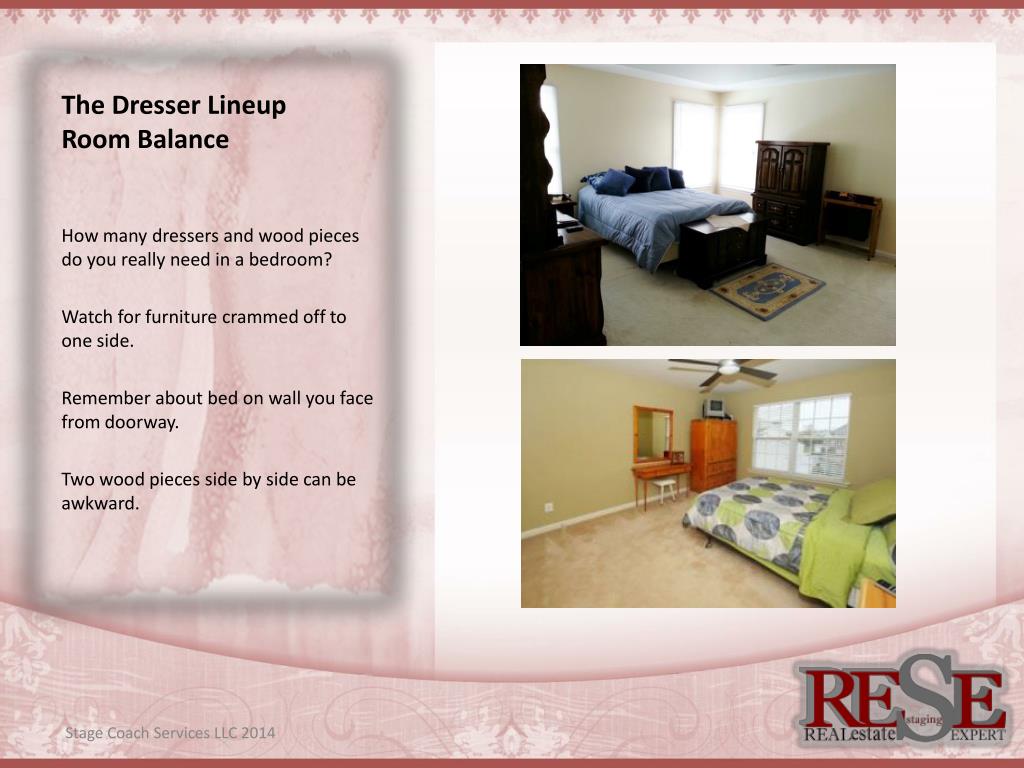 The Dresser Lineup
Room Balance

How many dressers and wood pieces do you really need in a bedroom?

Watch for furniture crammed off to one side.

Remember about bed on wall you face from doorway.

Two wood pieces side by side can be awkward.

Stage Coach Services LLC 2014

RESE
REALestate staging EXPERT